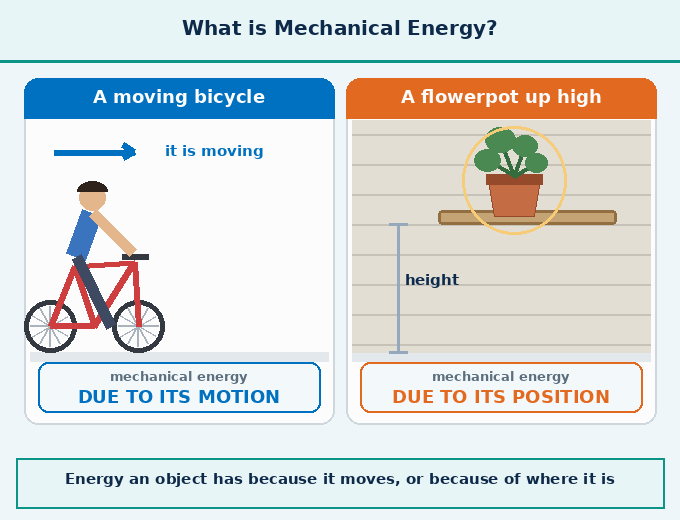 What is Mechanical Energy?

A moving bicycle

it is moving

mechanical energy
DUE TO ITS MOTION

A flowerpot up high

height

mechanical energy
DUE TO ITS POSITION

Energy an object has because it moves, or because of where it is